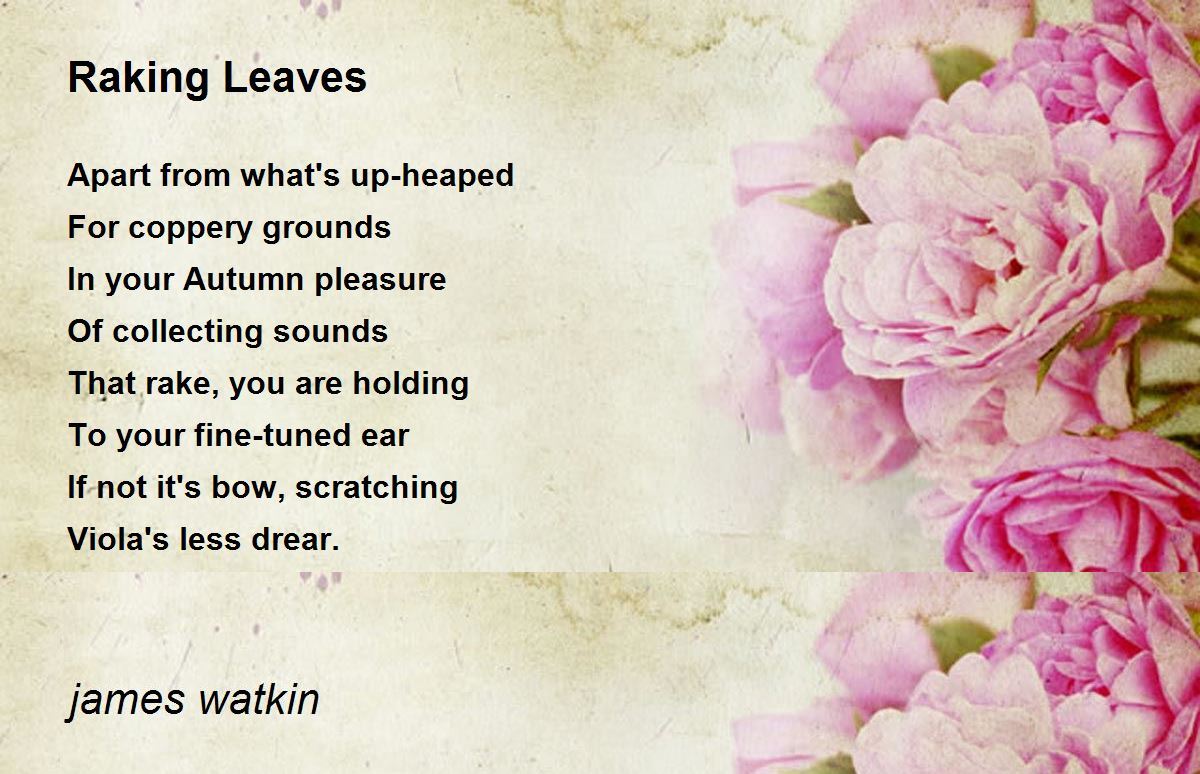 Raking Leaves

Apart from what's up-heaped
For coppery grounds
In your Autumn pleasure
Of collecting sounds
That rake, you are holding
To your fine-tuned ear
If not it's bow, scratching
Viola's less drear.

james watkin